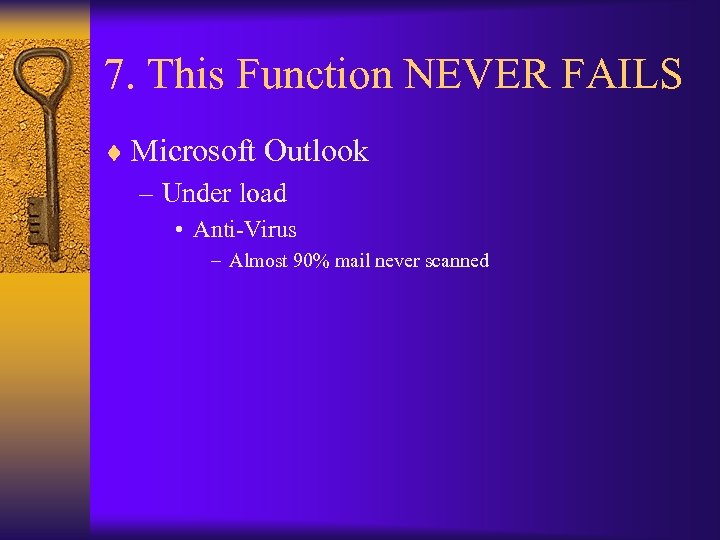 7. This Function NEVER FAILS

♦ Microsoft Outlook
– Under load
• Anti-Virus
– Almost 90% mail never scanned